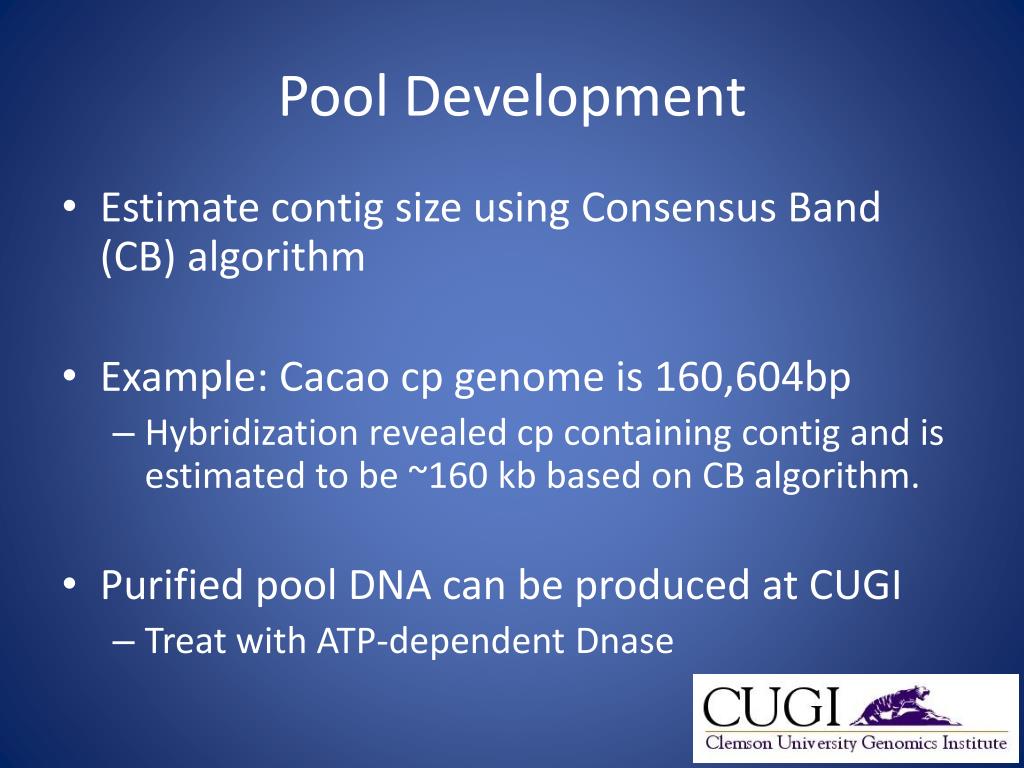 Pool Development

• Estimate contig size using Consensus Band (CB) algorithm

• Example: Cacao cp genome is 160,604bp
– Hybridization revealed cp containing contig and is estimated to be ~160 kb based on CB algorithm.

• Purified pool DNA can be produced at CUGI
– Treat with ATP-dependent Dnase

CUGI
Clemson University Genomics Institute